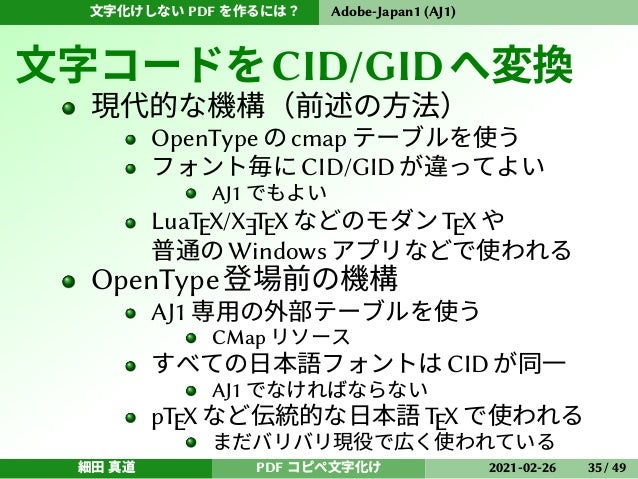 文字化けしない PDF を作るには？ Adobe-Japan1 (AJ1)

文字コードを CID/GID へ変換

- 現代的な機構（前述の方法）
  - OpenType の cmap テーブルを使う
  - フォント毎に CID/GID が違ってよい
    - AJ1 でもよい
  - LuaTEX/XƎTEX などのモダン TEX や普通の Windows アプリなどで使われる
- OpenType 登場前の機構
  - AJ1 専用の外部テーブルを使う
    - CMap リソース
  - すべての日本語フォントは CID が同一
    - AJ1 でなければならない
  - pTEX など伝統的な日本語 TEX で使われる
    - まだバリバリ現役で広く使われている

細田 真道 PDF コピペ文字化け 2021-02-26 35 / 49